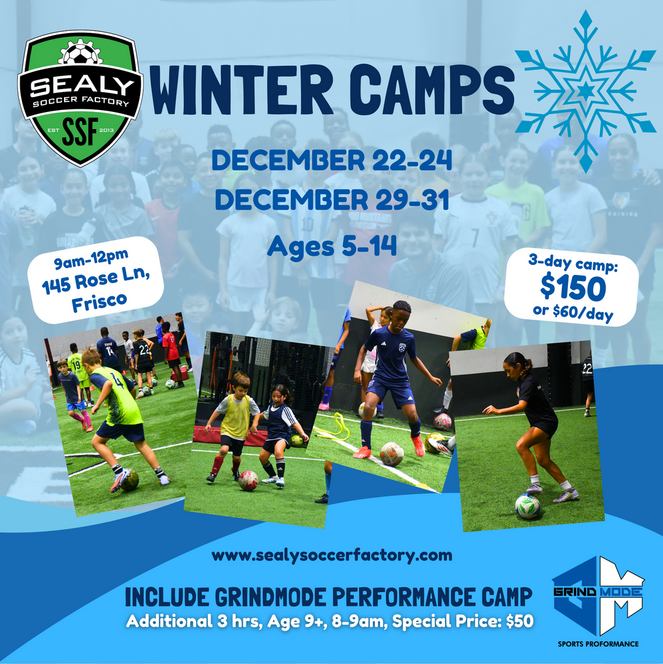 SEALY
SOCCER FACTORY
EST SSF 2013

WINTER CAMPS

DECEMBER 22-24
DECEMBER 29-31
Ages 5-14

9am-12pm
145 Rose Ln, Frisco

3-day camp:
$150
or $60/day

www.sealysoccerfactory.com

INCLUDE GRINDMODE PERFORMANCE CAMP
Additional 3 hrs, Age 9+, 8-9am, Special Price: $50

GRIND MODE
SPORTS PROFORMANCE